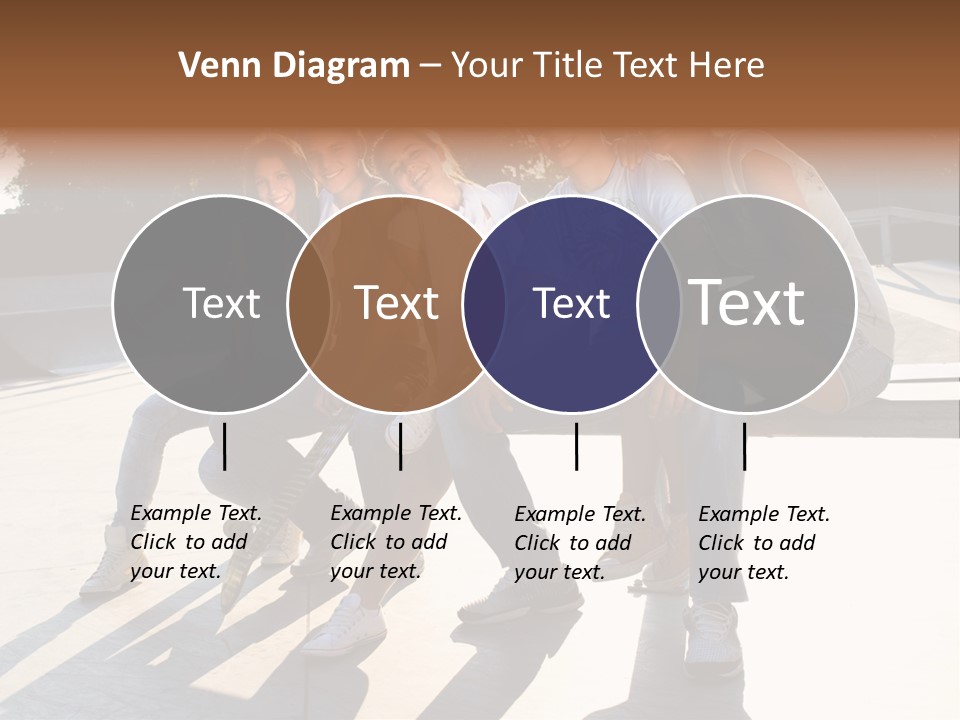 Venn Diagram – Your Title Text Here

Text

Text

Text

Text

Example Text. Click to add your text.

Example Text. Click to add your text.

Example Text. Click to add your text.

Example Text. Click to add your text.